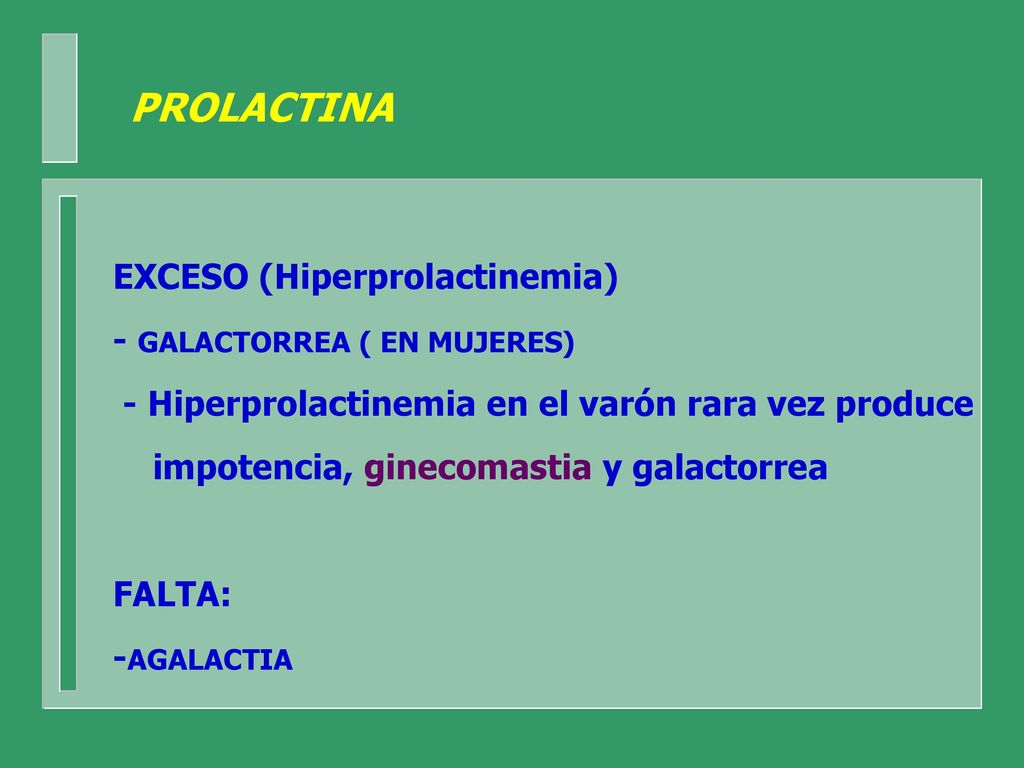 PROLACTINA

EXCESO (Hiperprolactinemia)

- GALACTORREA ( EN MUJERES)

- Hiperprolactinemia en el varón rara vez produce impotencia, ginecomastia y galactorrea

FALTA:

-AGALACTIA